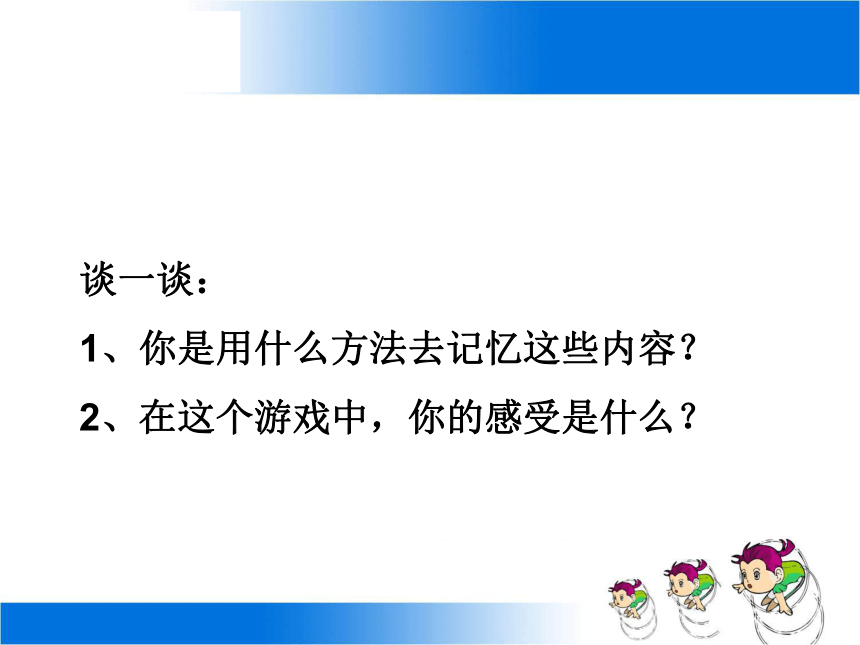 谈一谈：

1、你是用什么方法去记忆这些内容？

2、在这个游戏中，你的感受是什么？